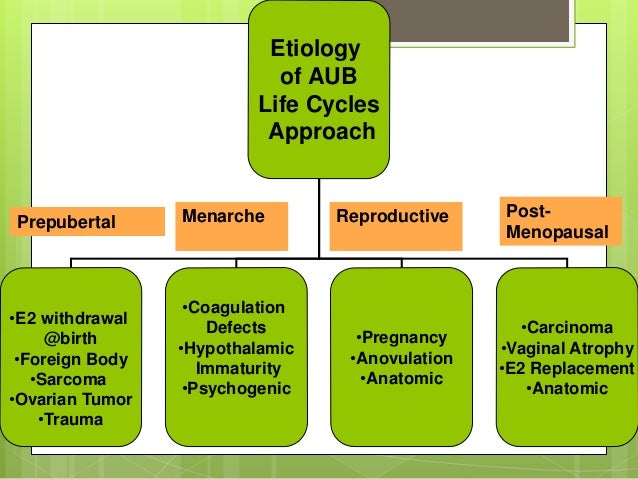 Etiology of AUB Life Cycles Approach

Prepubertal

Menarche

Reproductive

Post-Menopausal

•E2 withdrawal @birth
•Foreign Body
•Sarcoma
•Ovarian Tumor
•Trauma

•Coagulation Defects
•Hypothalamic Immaturity
•Psychogenic

•Pregnancy
•Anovulation
•Anatomic

•Carcinoma
•Vaginal Atrophy
•E2 Replacement
•Anatomic